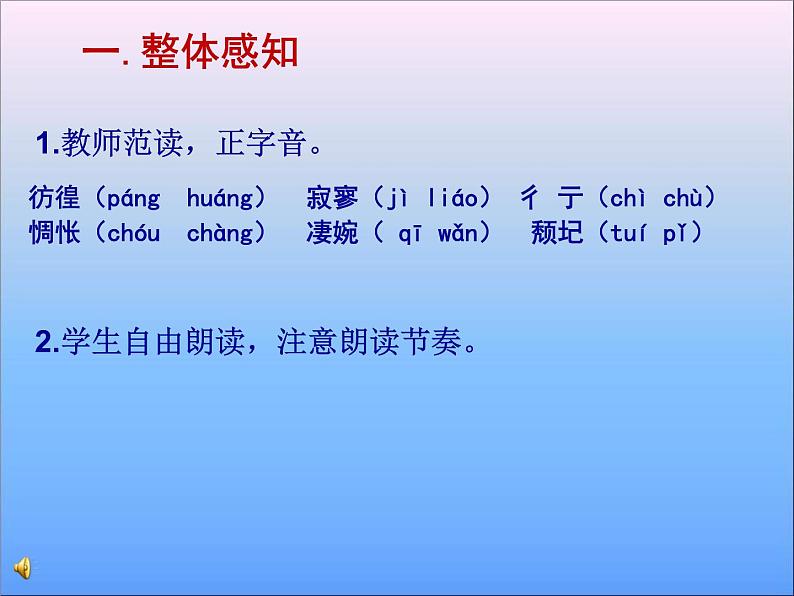 一. 整体感知

1.教师范读，正字音。

彷徨（páng huáng） 寂寥（jì liáo） 彳亍（chì chù）
惆怅（chóu chàng） 凄婉（ qī wǎn） 颓圮（tuí pǐ）

2.学生自由朗读，注意朗读节奏。